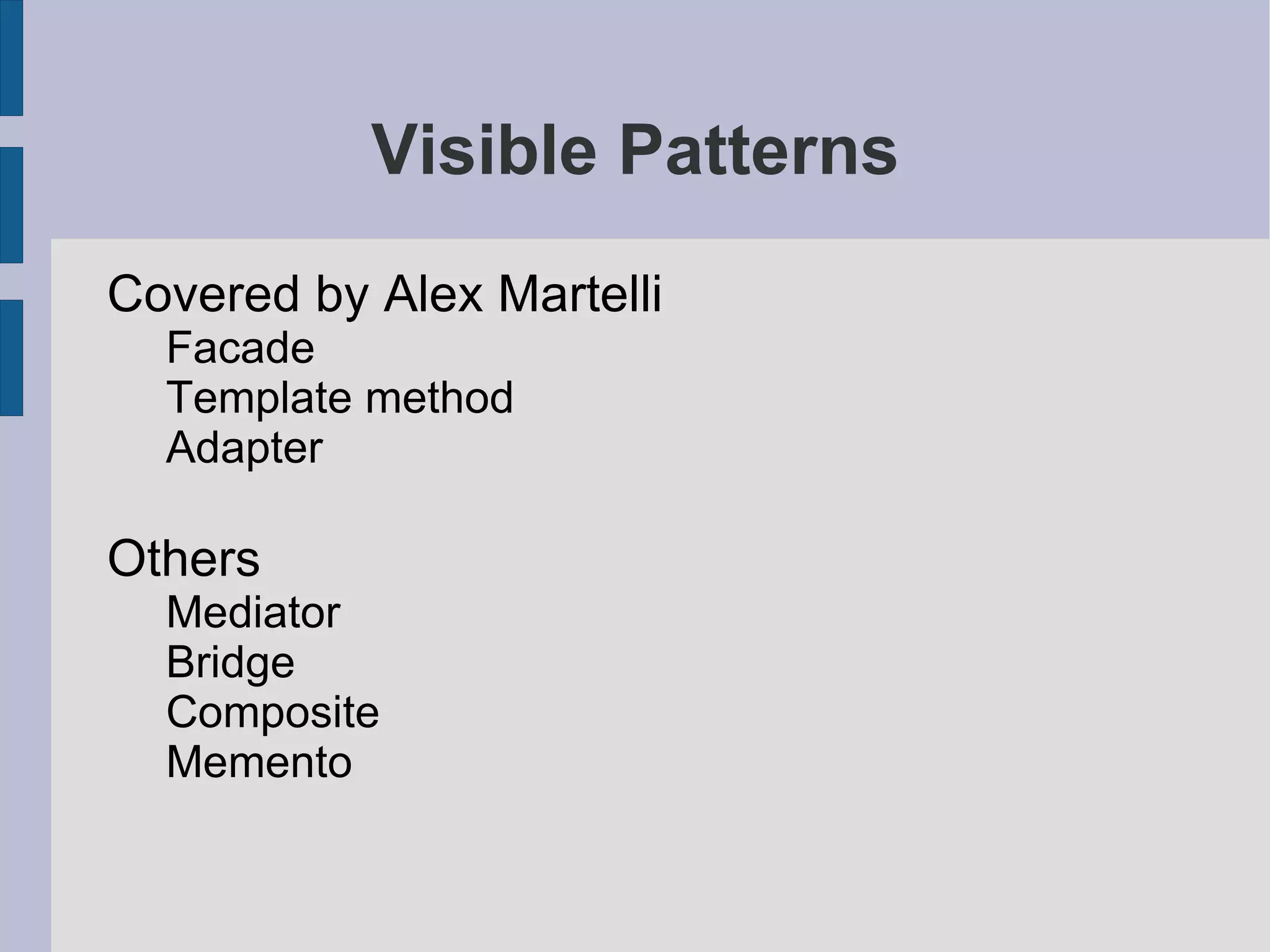 Visible Patterns

Covered by Alex Martelli
Facade
Template method
Adapter

Others
Mediator
Bridge
Composite
Memento